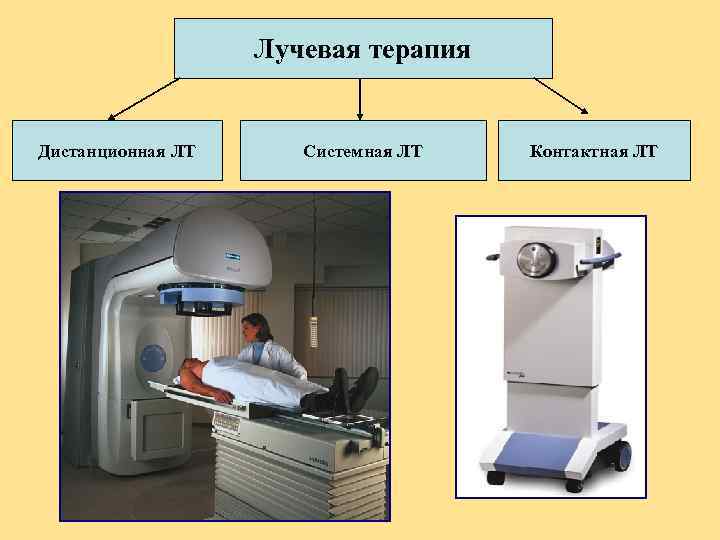 Лучевая терапия

Дистанционная ЛТ

Системная ЛТ

Контактная ЛТ